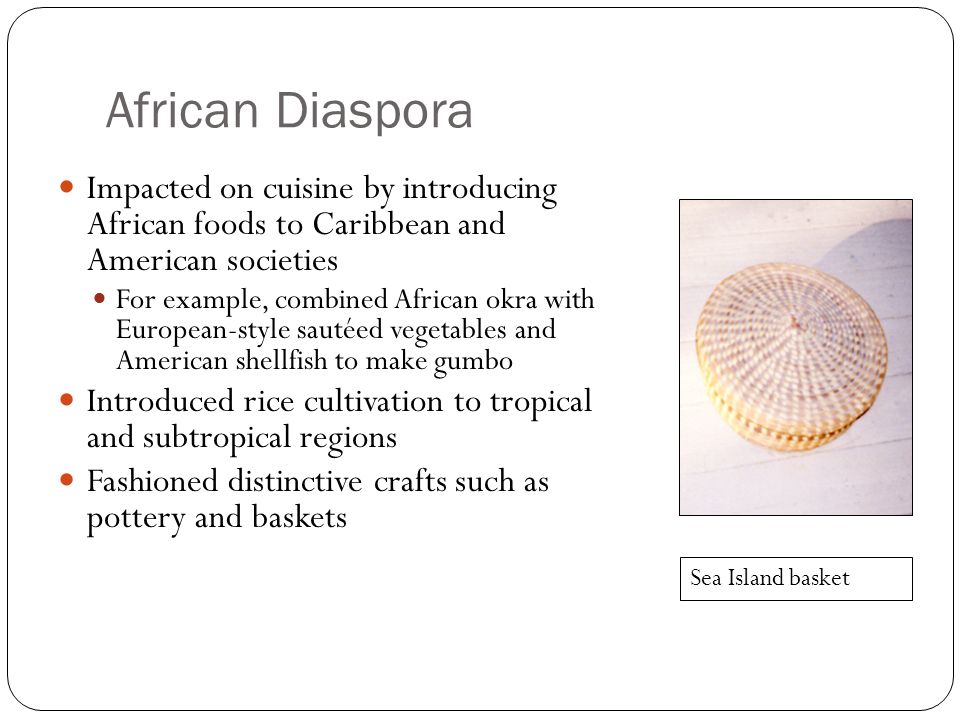 African Diaspora

- Impacted on cuisine by introducing African foods to Caribbean and American societies
  - For example, combined African okra with European-style sautéed vegetables and American shellfish to make gumbo
- Introduced rice cultivation to tropical and subtropical regions
- Fashioned distinctive crafts such as pottery and baskets

Sea Island basket